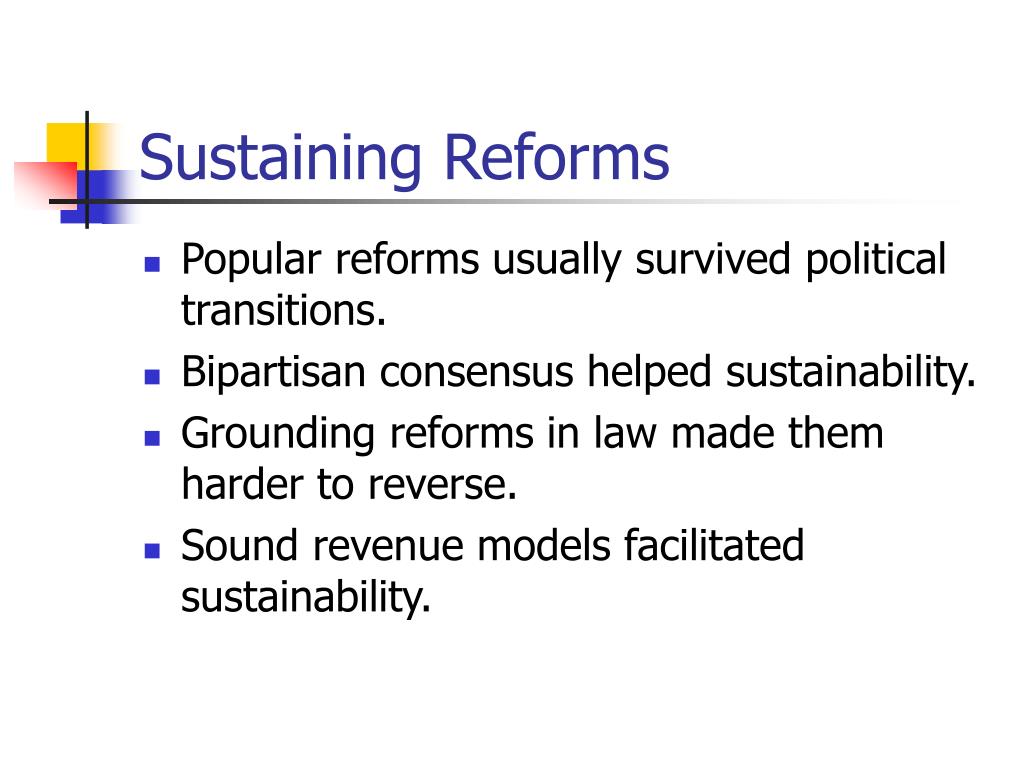 Sustaining Reforms

- Popular reforms usually survived political transitions.
- Bipartisan consensus helped sustainability.
- Grounding reforms in law made them harder to reverse.
- Sound revenue models facilitated sustainability.